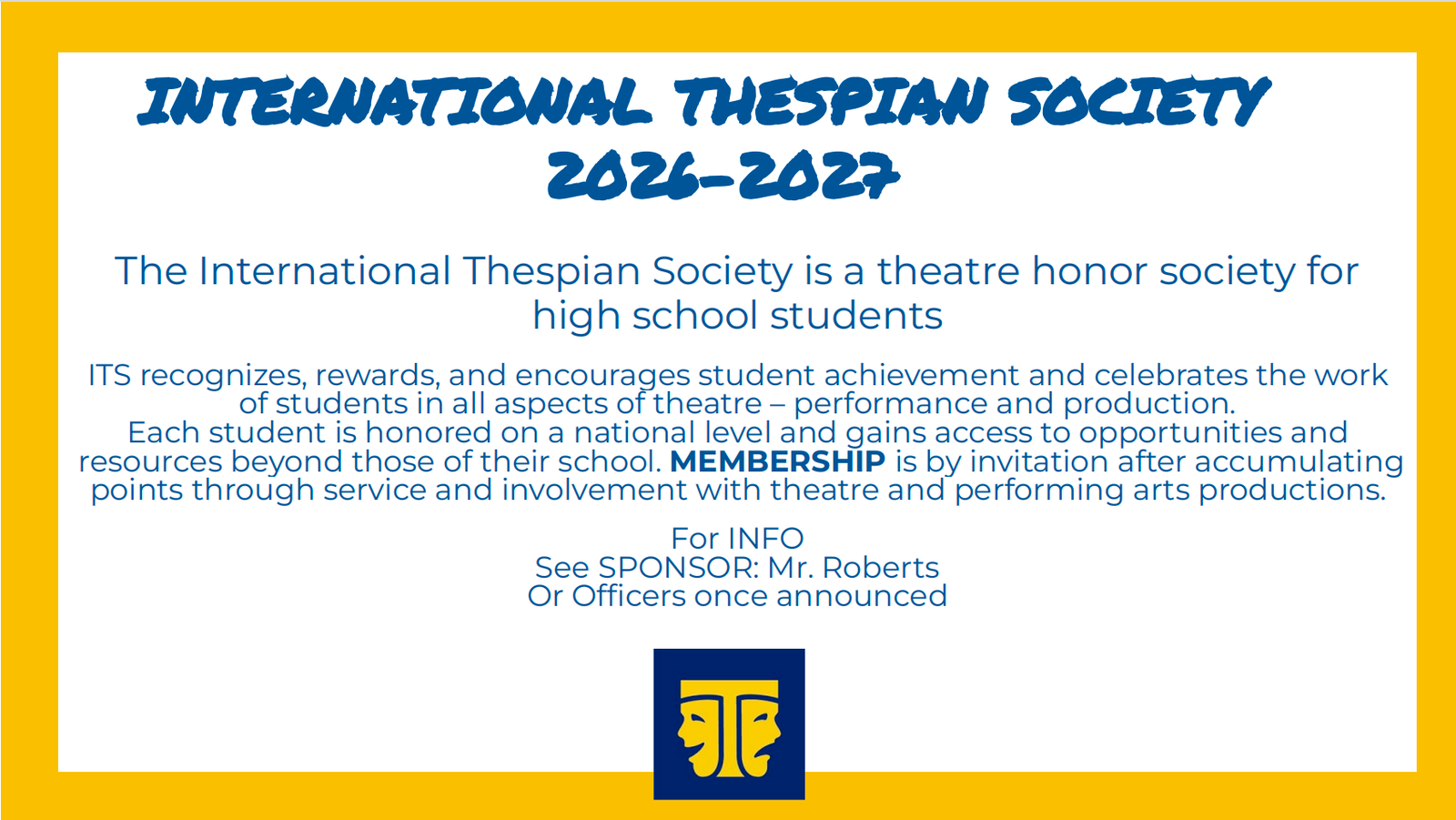 INTERNATIONAL THESPIAN SOCIETY
2026-2027

The International Thespian Society is a theatre honor society for high school students

ITS recognizes, rewards, and encourages student achievement and celebrates the work of students in all aspects of theatre – performance and production.
Each student is honored on a national level and gains access to opportunities and resources beyond those of their school. MEMBERSHIP is by invitation after accumulating points through service and involvement with theatre and performing arts productions.

For INFO
See SPONSOR: Mr. Roberts
Or Officers once announced